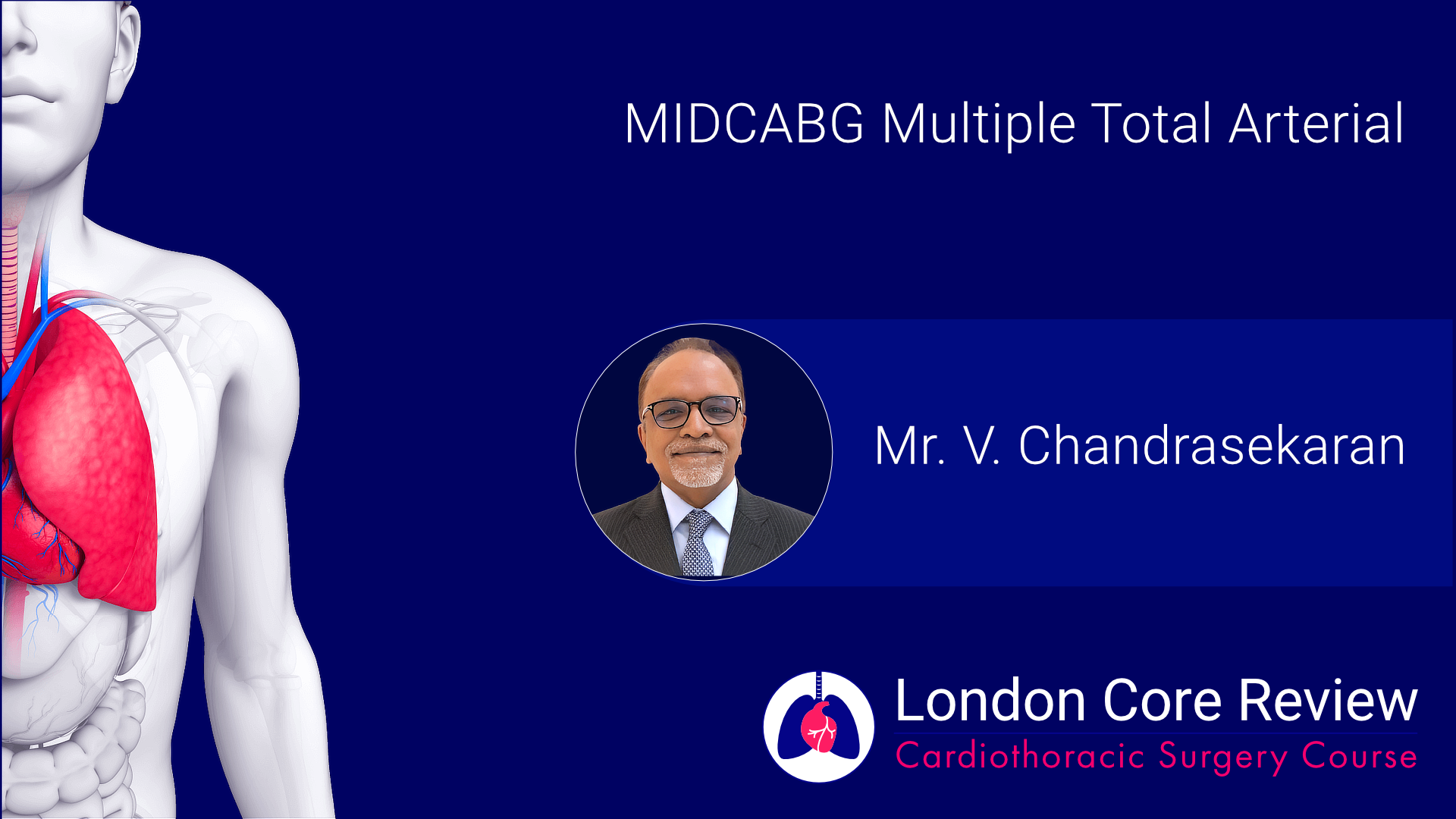 MIDCABG Multiple Total Arterial

Mr. V. Chandrasekaran

London Core Review
Cardiothoracic Surgery Course